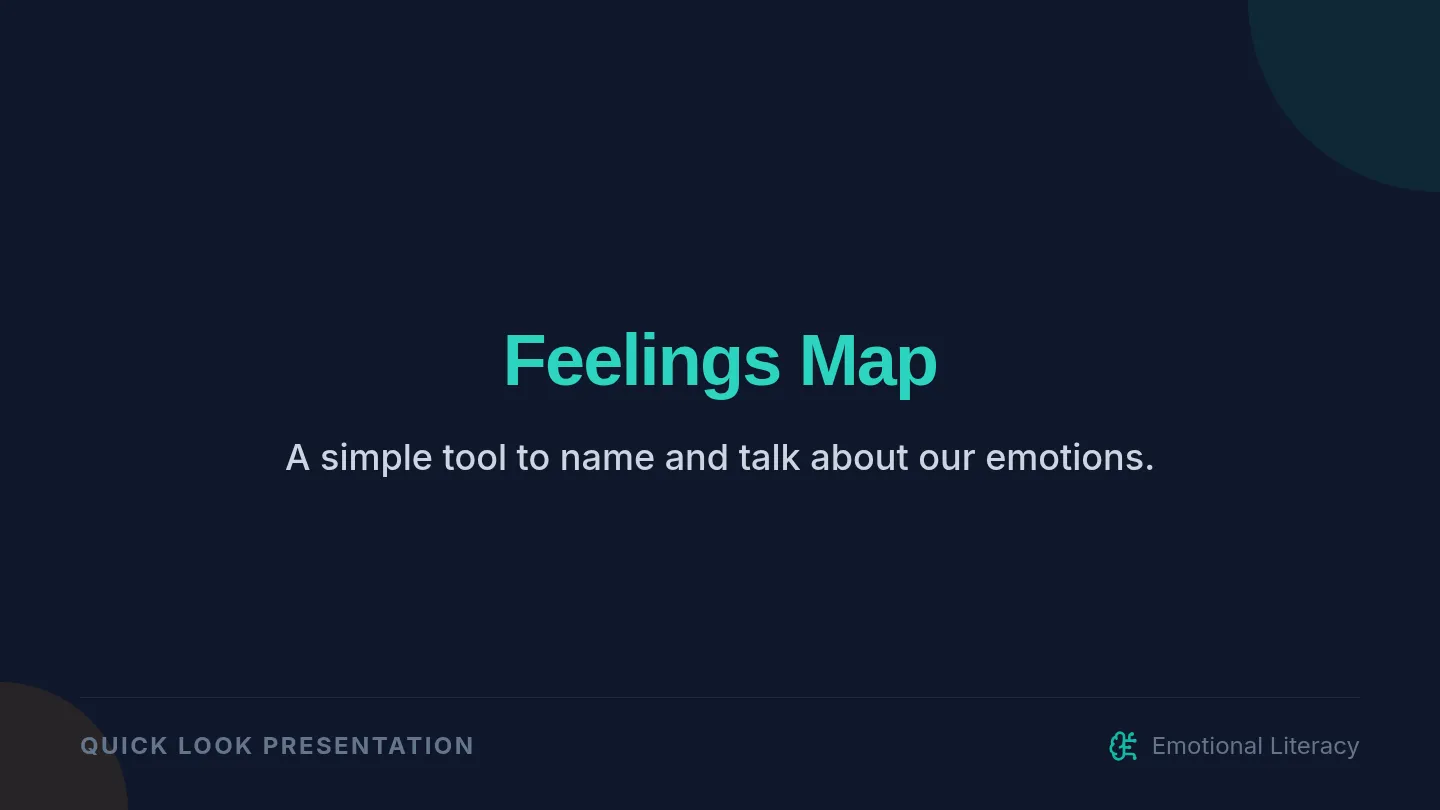 Feelings Map

A simple tool to name and talk about our emotions.

QUICK LOOK PRESENTATION

Emotional Literacy